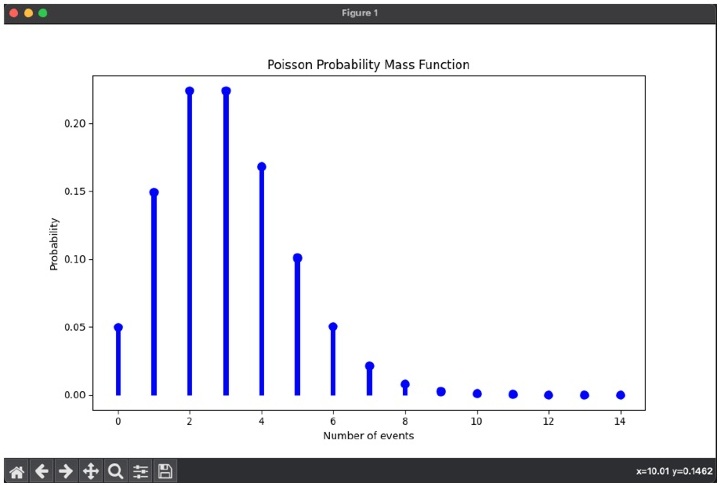 Figure 1

Poisson Probability Mass Function

Probability

0.20
0.15
0.10
0.05
0.00

0 2 4 6 8 10 12 14

Number of events

x=10.01 y=0.1462